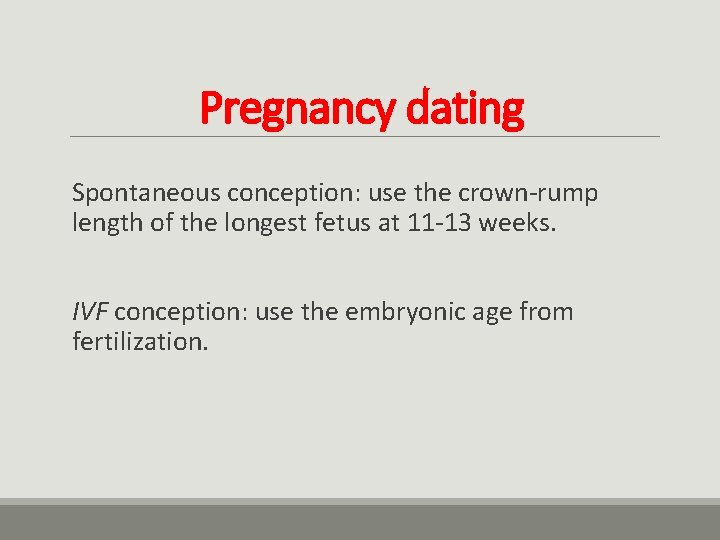 Pregnancy dating

Spontaneous conception: use the crown-rump length of the longest fetus at 11-13 weeks.

IVF conception: use the embryonic age from fertilization.